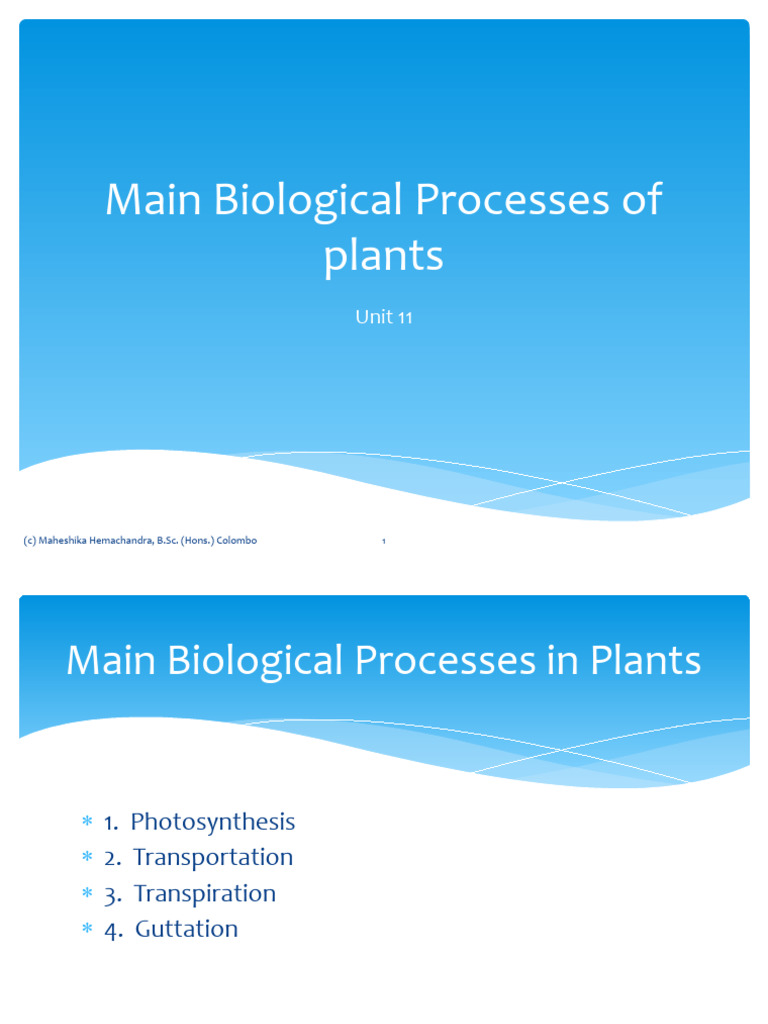 Main Biological Processes of plants

Unit 11

(c) Maheshika Hemachandra, B.Sc. (Hons.) Colombo

1

Main Biological Processes in Plants

* 1. Photosynthesis
* 2. Transportation
* 3. Transpiration
* 4. Guttation